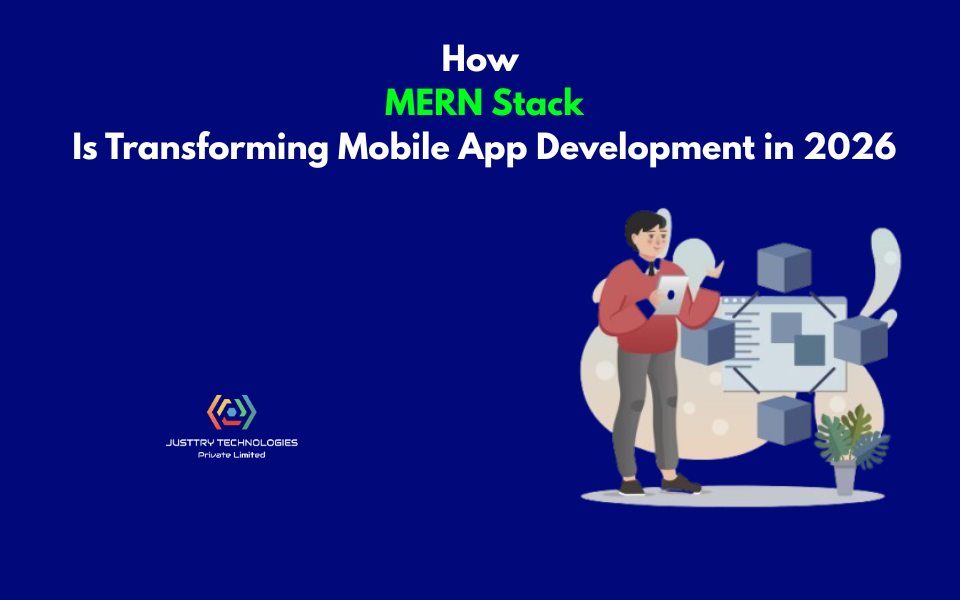 How
MERN Stack
Is Transforming Mobile App Development in 2026

JUSTTRY TECHNOLOGIES
Private Limited